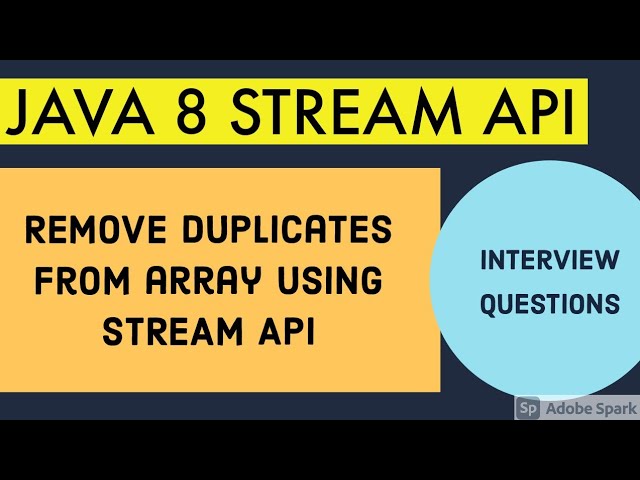 JAVA 8 STREAM API

REMOVE DUPLICATES FROM ARRAY USING STREAM API

INTERVIEW QUESTIONS

Sp Adobe Spark